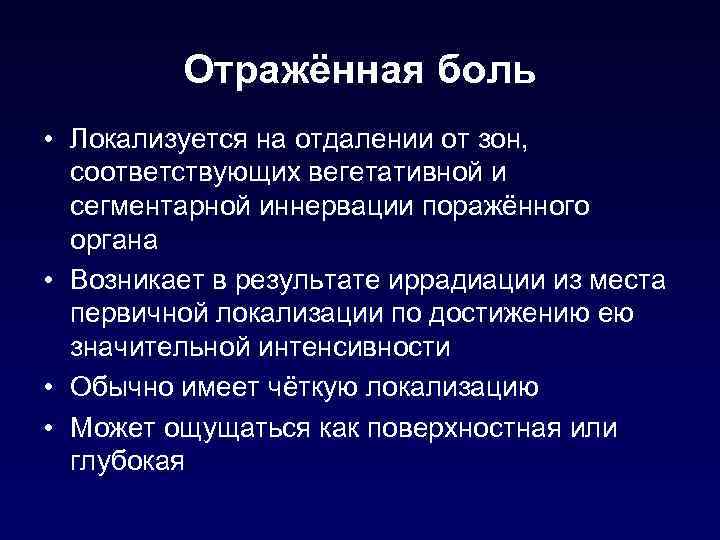 Отражённая боль

• Локализуется на отдалении от зон, соответствующих вегетативной и сегментарной иннервации поражённого органа
• Возникает в результате иррадиации из места первичной локализации по достижению ею значительной интенсивности
• Обычно имеет чёткую локализацию
• Может ощущаться как поверхностная или глубокая